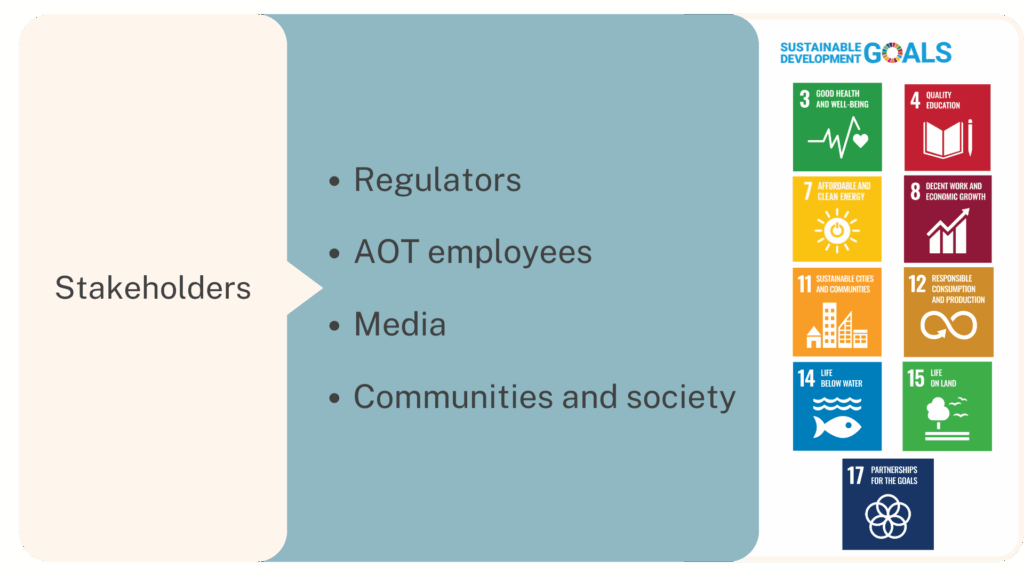 Stakeholders

• Regulators
• AOT employees
• Media
• Communities and society

SUSTAINABLE DEVELOPMENT GOALS

3 GOOD HEALTH AND WELL-BEING

4 QUALITY EDUCATION

7 AFFORDABLE AND CLEAN ENERGY

8 DECENT WORK AND ECONOMIC GROWTH

11 SUSTAINABLE CITIES AND COMMUNITIES

12 RESPONSIBLE CONSUMPTION AND PRODUCTION

14 LIFE BELOW WATER

15 LIFE ON LAND

17 PARTNERSHIPS FOR THE GOALS